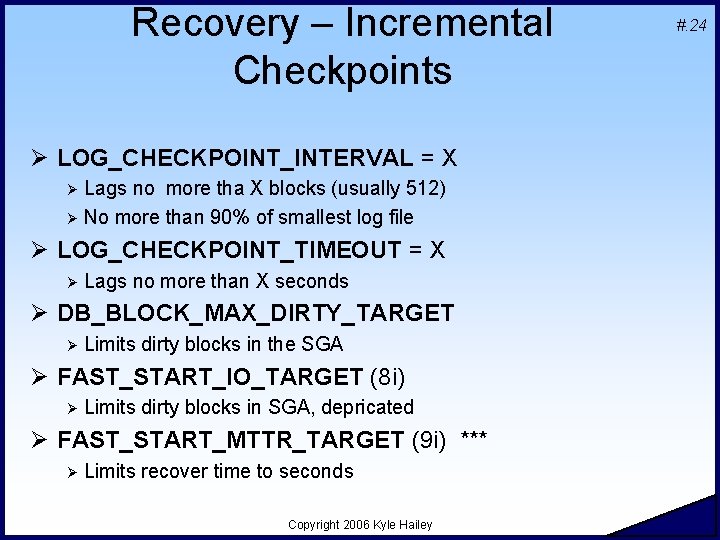 Recovery – Incremental Checkpoints

#.24

➢ LOG_CHECKPOINT_INTERVAL = X
➢ Lags no more tha X blocks (usually 512)
➢ No more than 90% of smallest log file
➢ LOG_CHECKPOINT_TIMEOUT = X
➢ Lags no more than X seconds
➢ DB_BLOCK_MAX_DIRTY_TARGET
➢ Limits dirty blocks in the SGA
➢ FAST_START_IO_TARGET (8i)
➢ Limits dirty blocks in SGA, depricated
➢ FAST_START_MTTR_TARGET (9i) ***
➢ Limits recover time to seconds

Copyright 2006 Kyle Hailey